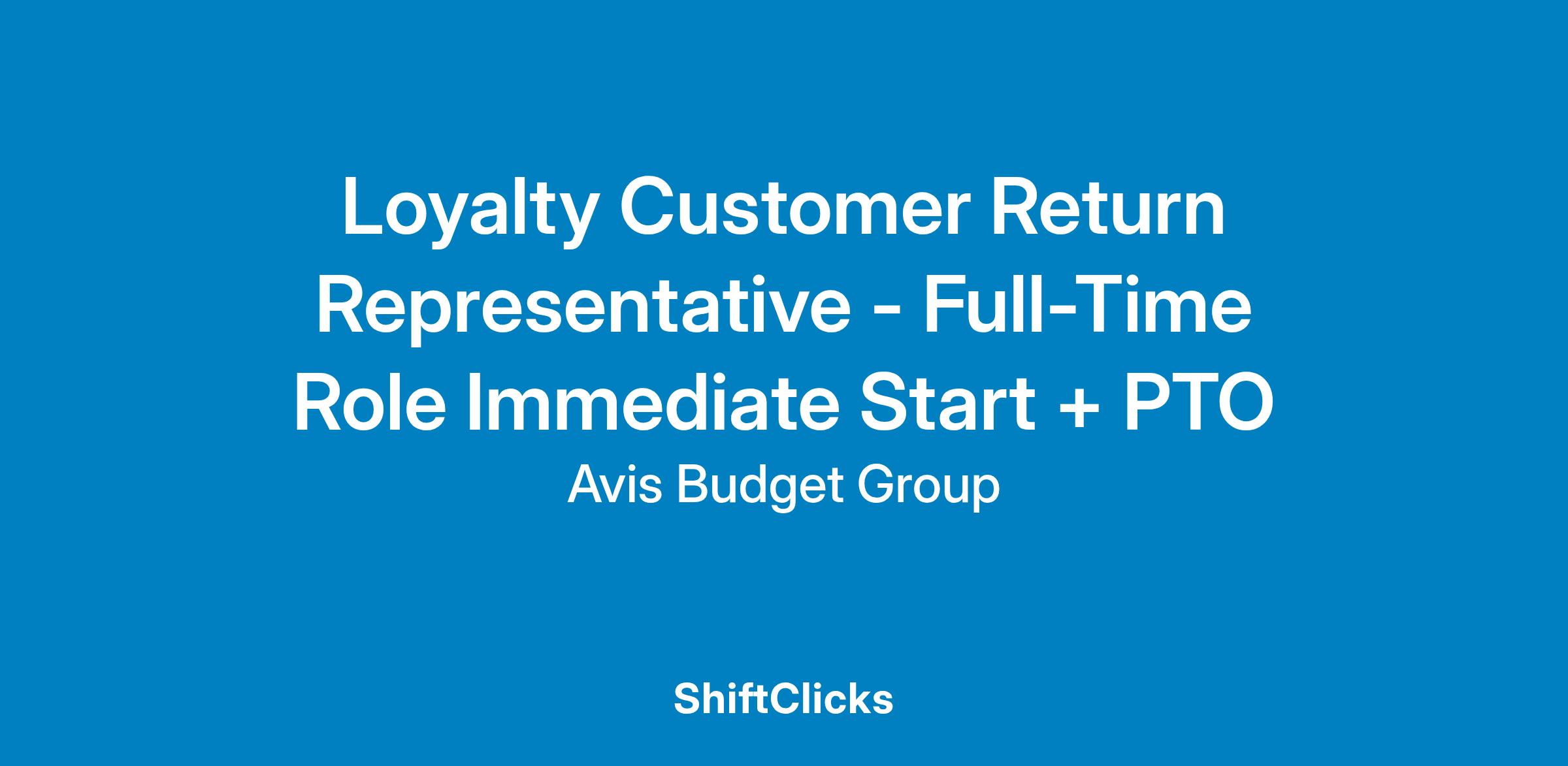 Loyalty Customer Return Representative - Full-Time Role Immediate Start + PTO

Avis Budget Group

ShiftClicks